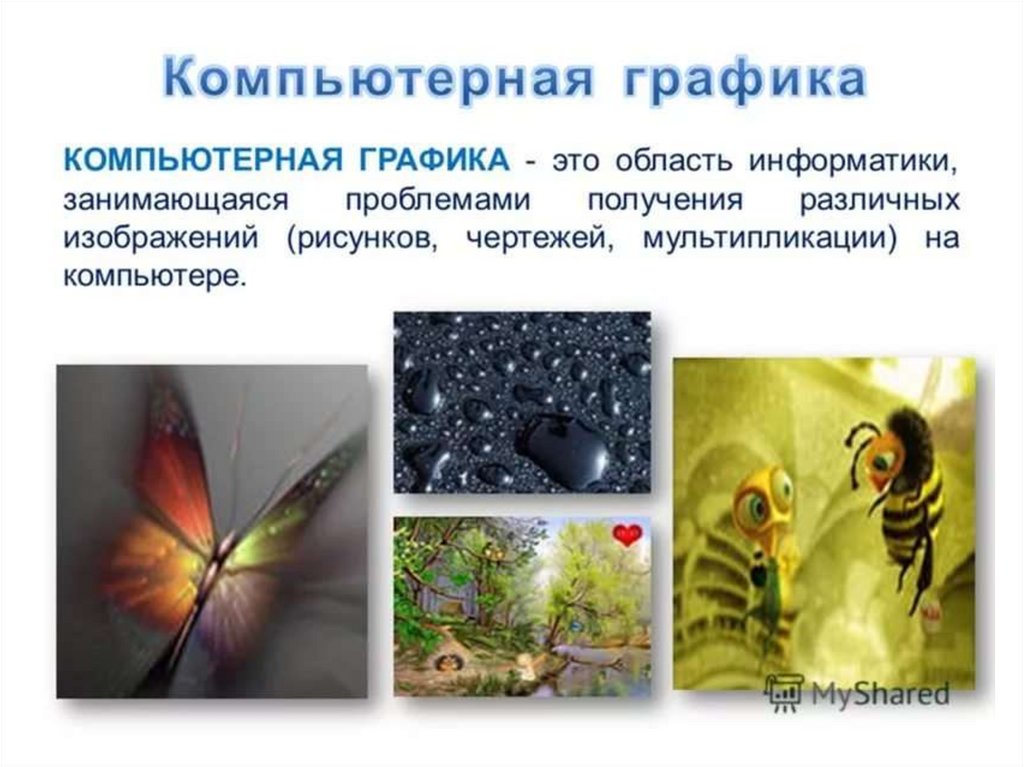 Компьютерная графика

КОМПЬЮТЕРНАЯ ГРАФИКА - это область информатики, занимающаяся проблемами получения различных изображений (рисунков, чертежей, мультипликации) на компьютере.

MyShared